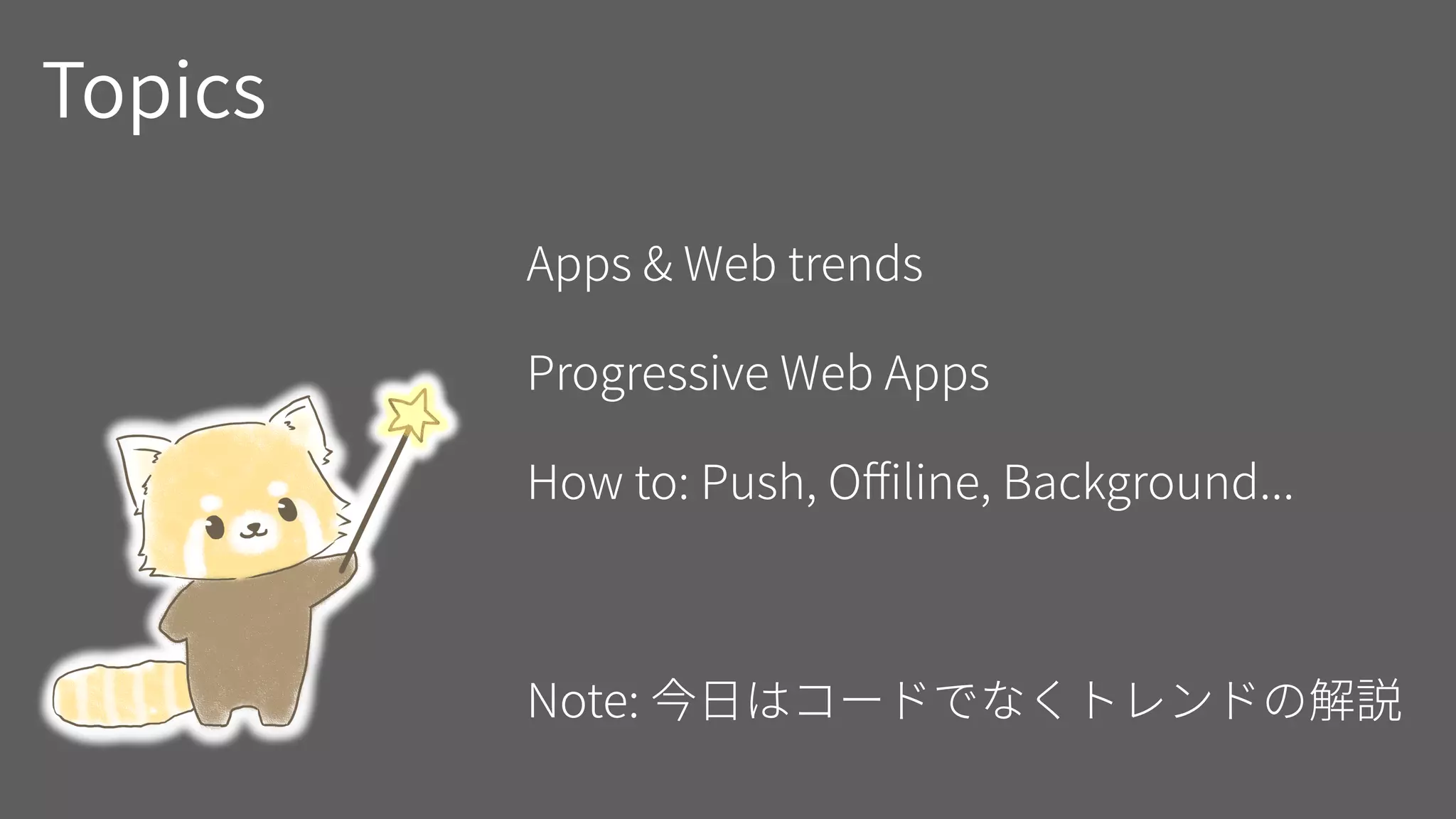 Topics

Apps & Web trends

Progressive Web Apps

How to: Push, Offiline, Background...

Note: 今日はコードでなくトレンドの解説